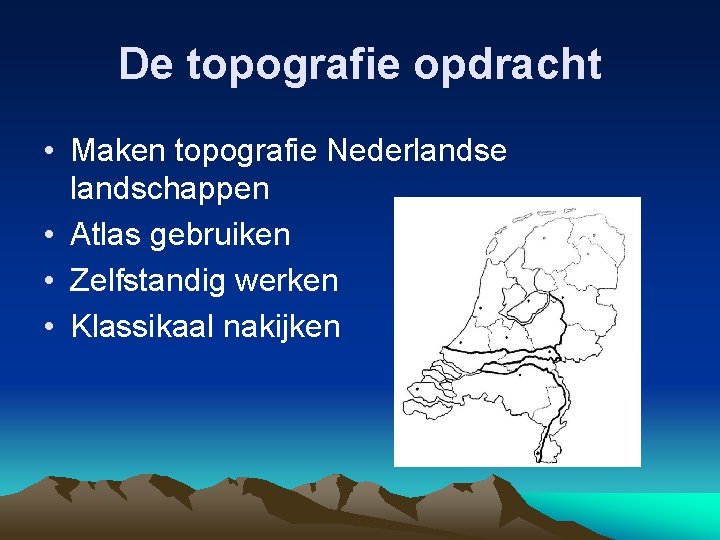 De topografie opdracht

• Maken topografie Nederlandse landschappen
• Atlas gebruiken
• Zelfstandig werken
• Klassikaal nakijken